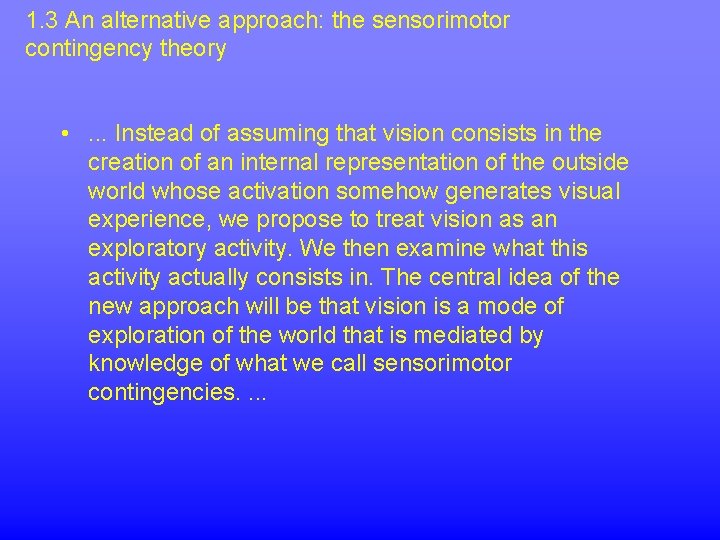 1.3 An alternative approach: the sensorimotor contingency theory

• ... Instead of assuming that vision consists in the creation of an internal representation of the outside world whose activation somehow generates visual experience, we propose to treat vision as an exploratory activity. We then examine what this activity actually consists in. The central idea of the new approach will be that vision is a mode of exploration of the world that is mediated by knowledge of what we call sensorimotor contingencies. ...